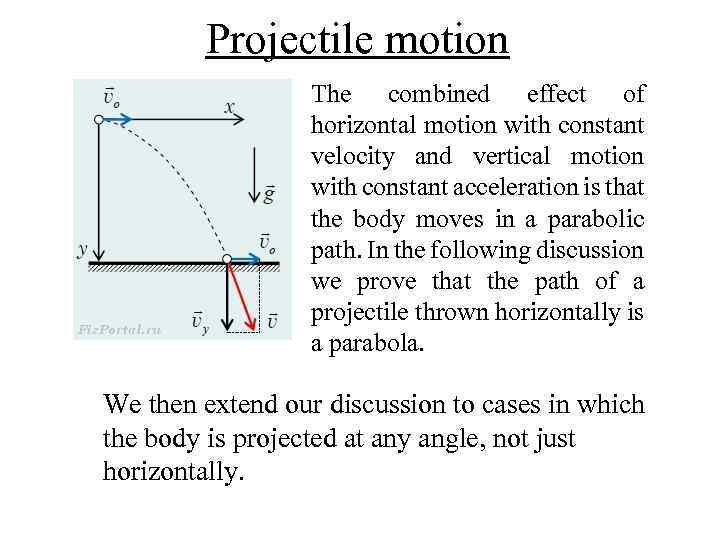 Projectile motion

$\vec{v}_o$
$x$
$\vec{g}$
$y$
$\vec{v}_o$
$\vec{v}_y$
$\vec{v}$
FizPortal.ru

The combined effect of horizontal motion with constant velocity and vertical motion with constant acceleration is that the body moves in a parabolic path. In the following discussion we prove that the path of a projectile thrown horizontally is a parabola.

We then extend our discussion to cases in which the body is projected at any angle, not just horizontally.